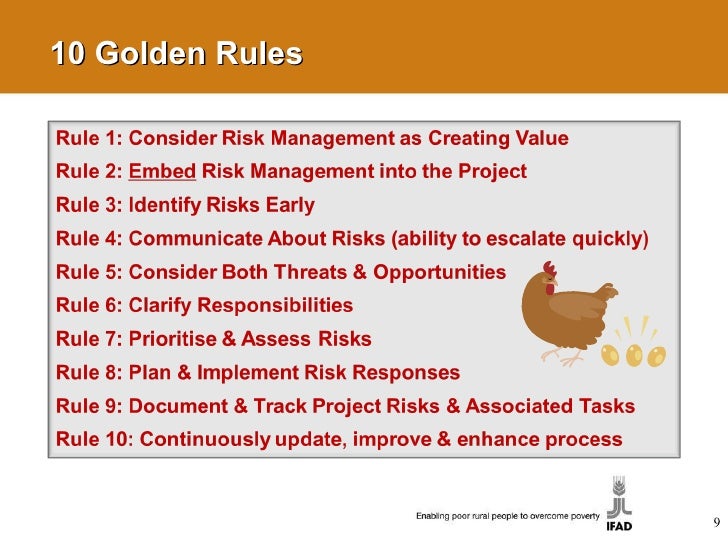 10 Golden Rules

Rule 1: Consider Risk Management as Creating Value

Rule 2: Embed Risk Management into the Project

Rule 3: Identify Risks Early

Rule 4: Communicate About Risks (ability to escalate quickly)

Rule 5: Consider Both Threats & Opportunities

Rule 6: Clarify Responsibilities

Rule 7: Prioritise & Assess Risks

Rule 8: Plan & Implement Risk Responses

Rule 9: Document & Track Project Risks & Associated Tasks

Rule 10: Continuously update, improve & enhance process

Enabling poor rural people to overcome poverty

IFAD

9